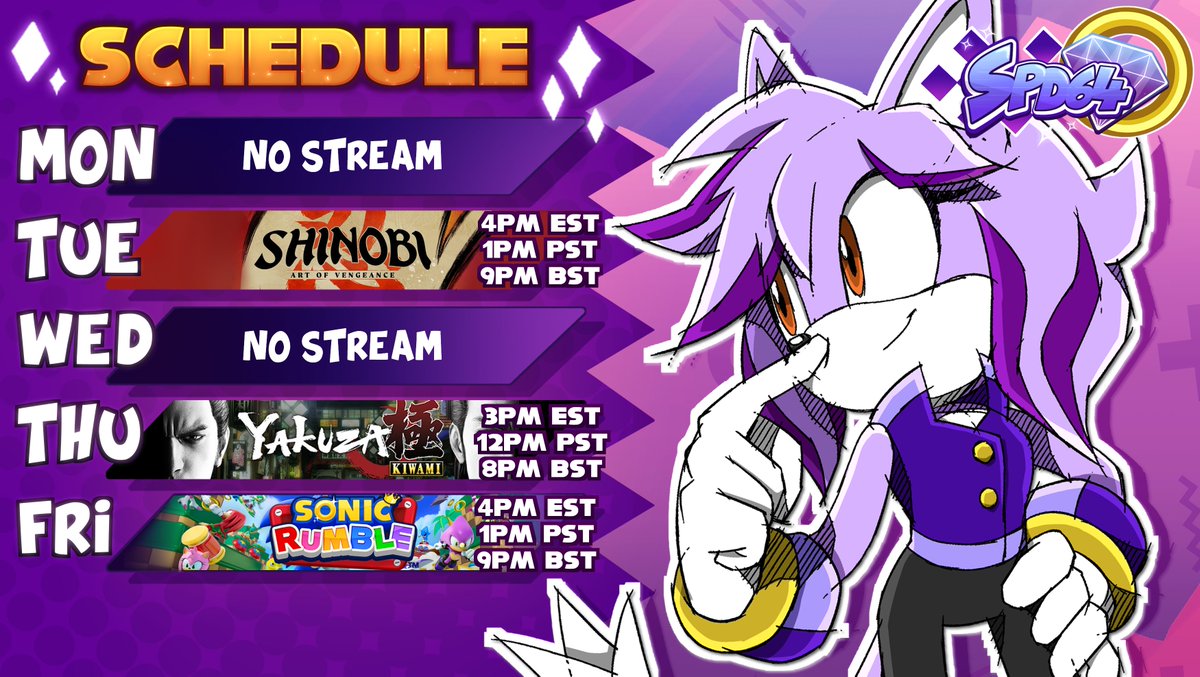 SCHEDULE

SPD64

MON NO STREAM

TUE SHINOBI ART OF VENGEANCE 4PM EST 1PM PST 9PM BST

WED NO STREAM

THU YAKUZA 極 KIWAMI 3PM EST 12PM PST 8PM BST

FRI SONIC RUMBLE 4PM EST 1PM PST 9PM BST